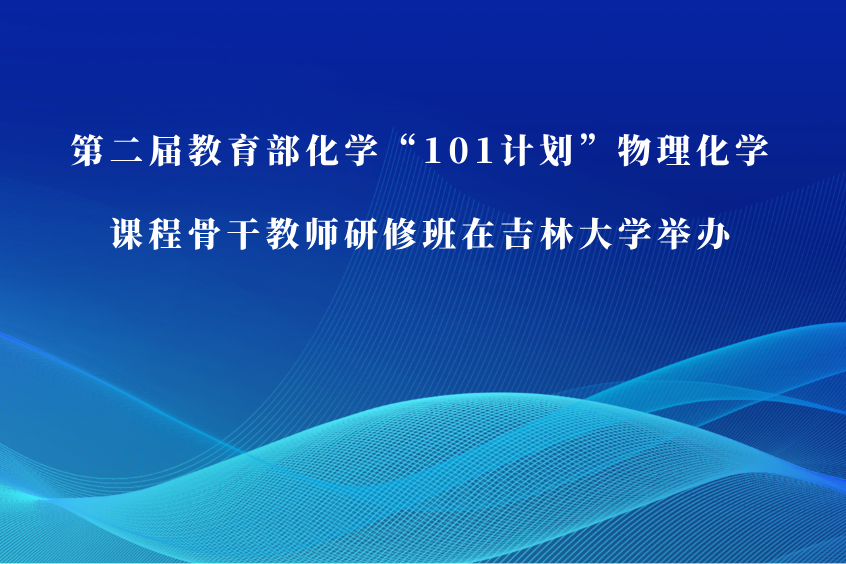 第二届教育部化学“101计划”物理化学

课程骨干教师研修班在吉林大学举办